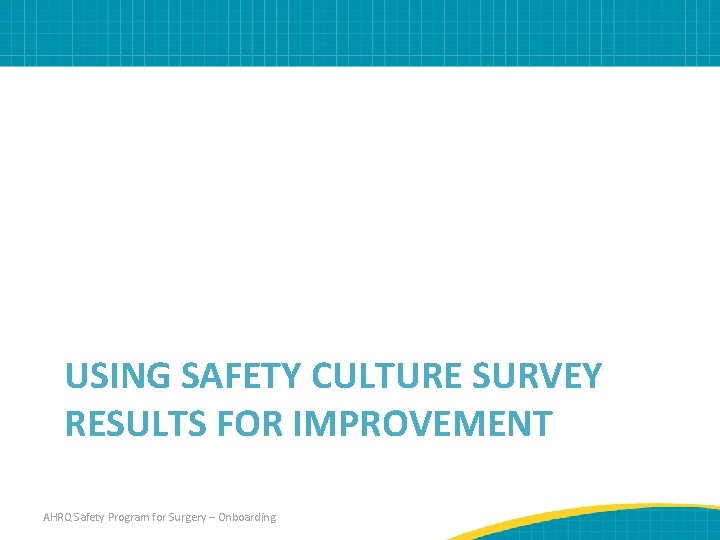 USING SAFETY CULTURE SURVEY RESULTS FOR IMPROVEMENT

AHRQ Safety Program for Surgery – Onboarding